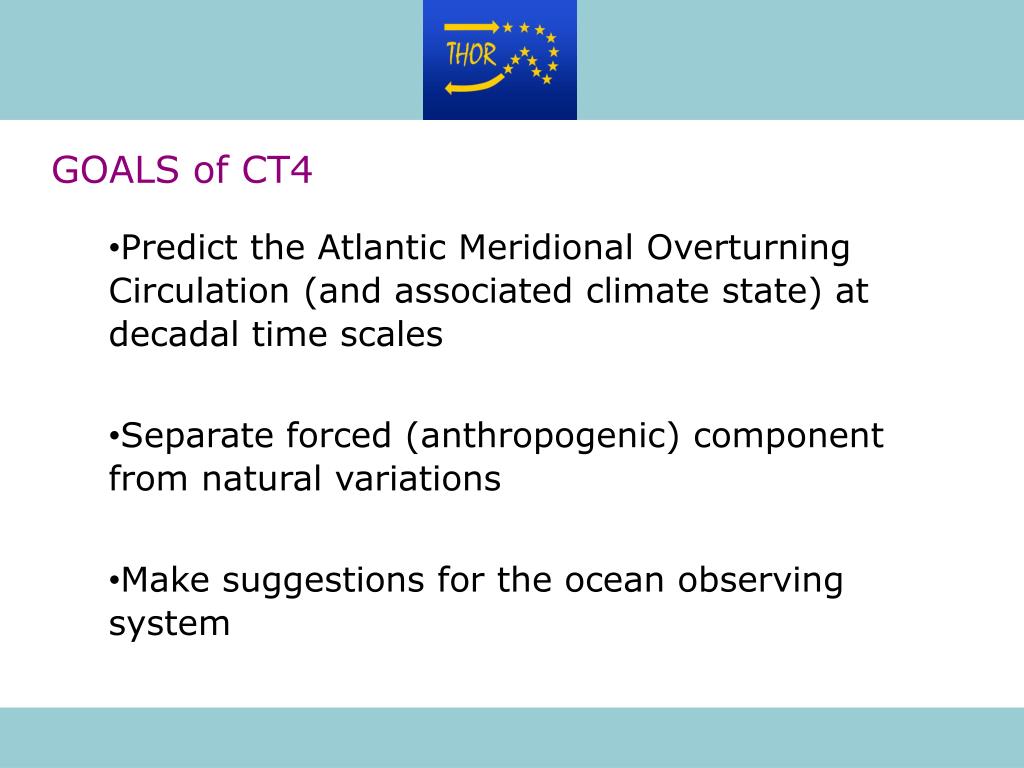 THOR

GOALS of CT4

•Predict the Atlantic Meridional Overturning Circulation (and associated climate state) at decadal time scales

•Separate forced (anthropogenic) component from natural variations

•Make suggestions for the ocean observing system